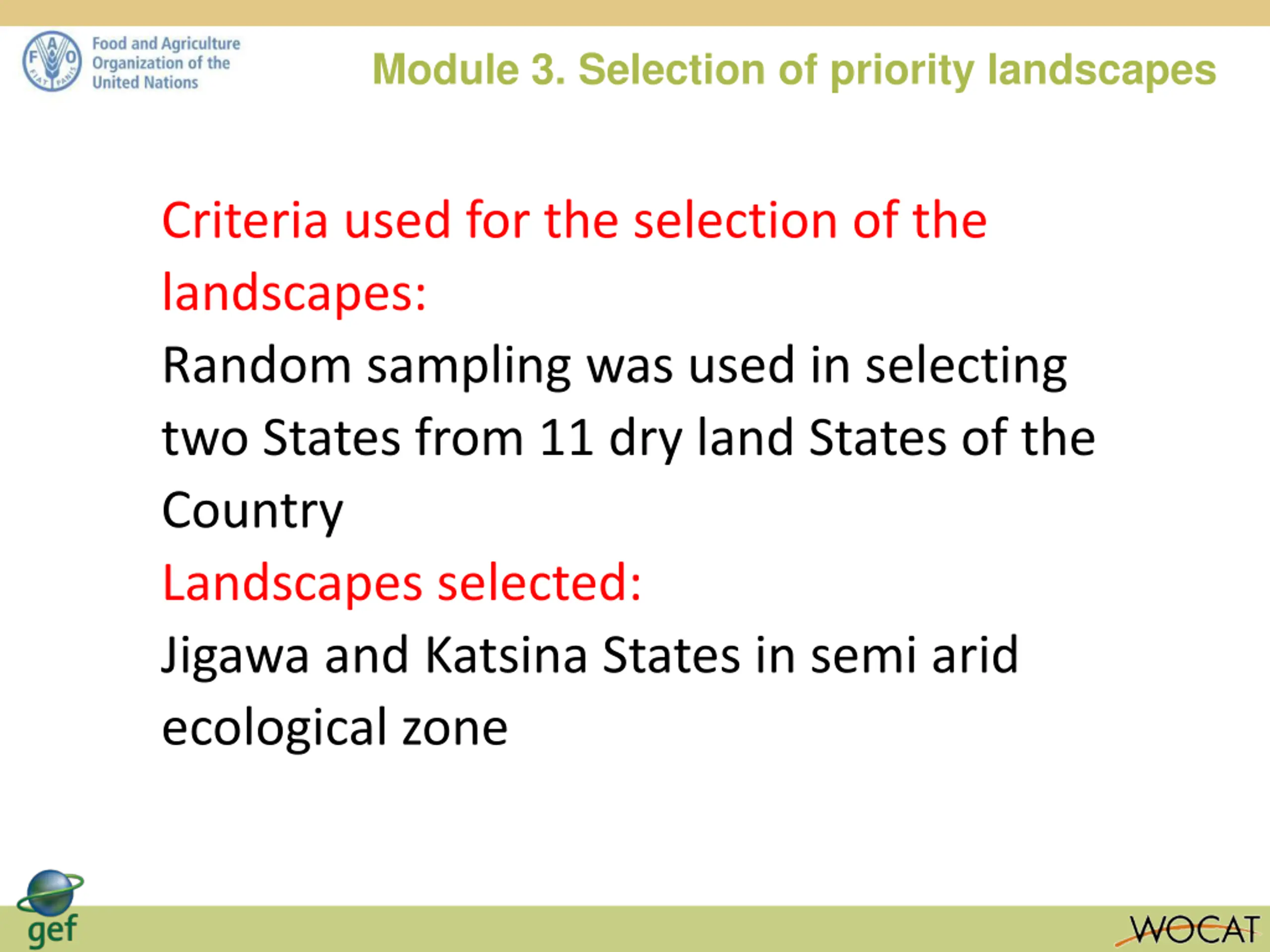 F A O FIAT PANIS

Food and Agriculture Organization of the United Nations

Module 3. Selection of priority landscapes

Criteria used for the selection of the landscapes:

Random sampling was used in selecting two States from 11 dry land States of the Country

Landscapes selected:

Jigawa and Katsina States in semi arid ecological zone

gef

WOCAT